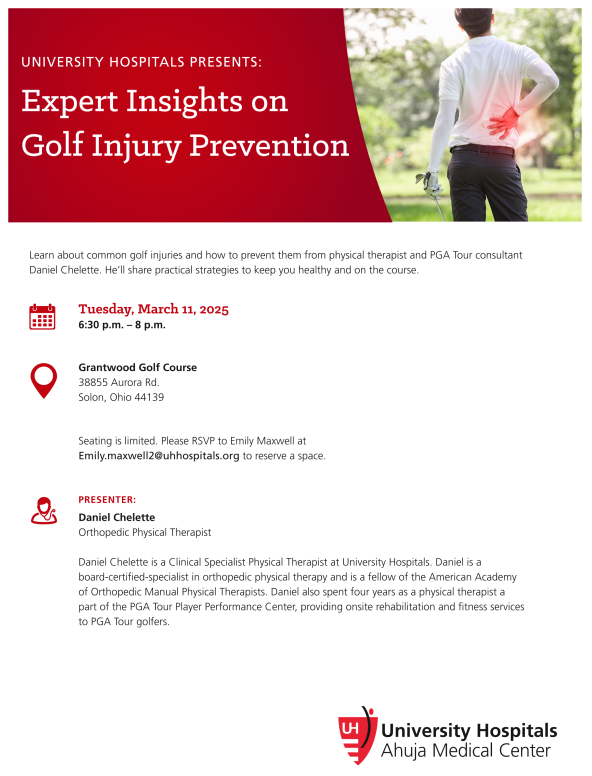 UNIVERSITY HOSPITALS PRESENTS:

Expert Insights on Golf Injury Prevention

Learn about common golf injuries and how to prevent them from physical therapist and PGA Tour consultant Daniel Chelette. He'll share practical strategies to keep you healthy and on the course.

Tuesday, March 11, 2025
6:30 p.m. – 8 p.m.

Grantwood Golf Course
38855 Aurora Rd.
Solon, Ohio 44139

Seating is limited. Please RSVP to Emily Maxwell at Emily.maxwell2@uhhospitals.org to reserve a space.

PRESENTER:
Daniel Chelette
Orthopedic Physical Therapist

Daniel Chelette is a Clinical Specialist Physical Therapist at University Hospitals. Daniel is a board-certified-specialist in orthopedic physical therapy and is a fellow of the American Academy of Orthopedic Manual Physical Therapists. Daniel also spent four years as a physical therapist a part of the PGA Tour Player Performance Center, providing onsite rehabilitation and fitness services to PGA Tour golfers.

UH
University Hospitals
Ahuja Medical Center